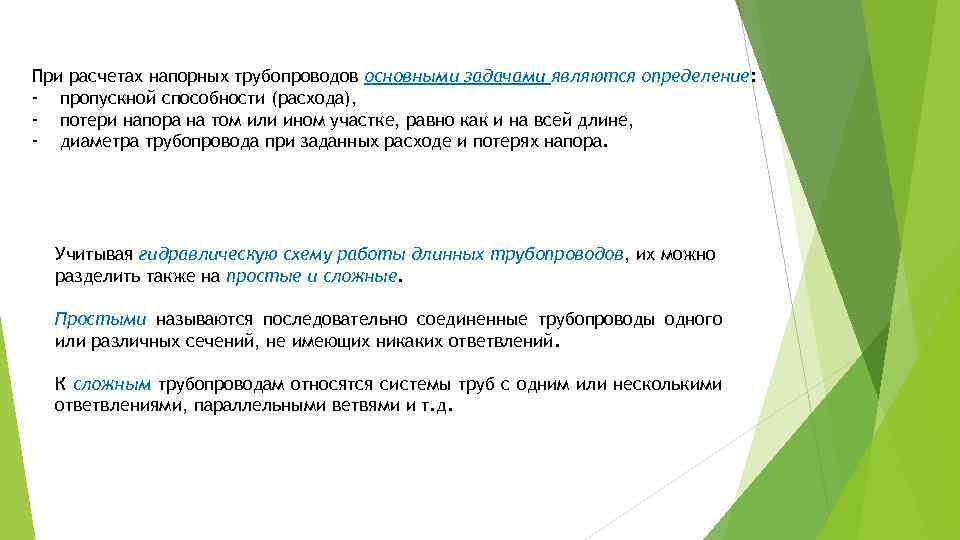 При расчетах напорных трубопроводов основными задачами являются определение:
- пропускной способности (расхода),
- потери напора на том или ином участке, равно как и на всей длине,
- диаметра трубопровода при заданных расходе и потерях напора.

Учитывая гидравлическую схему работы длинных трубопроводов, их можно разделить также на простые и сложные.

Простыми называются последовательно соединенные трубопроводы одного или различных сечений, не имеющих никаких ответвлений.

К сложным трубопроводам относятся системы труб с одним или несколькими ответвлениями, параллельными ветвями и т.д.